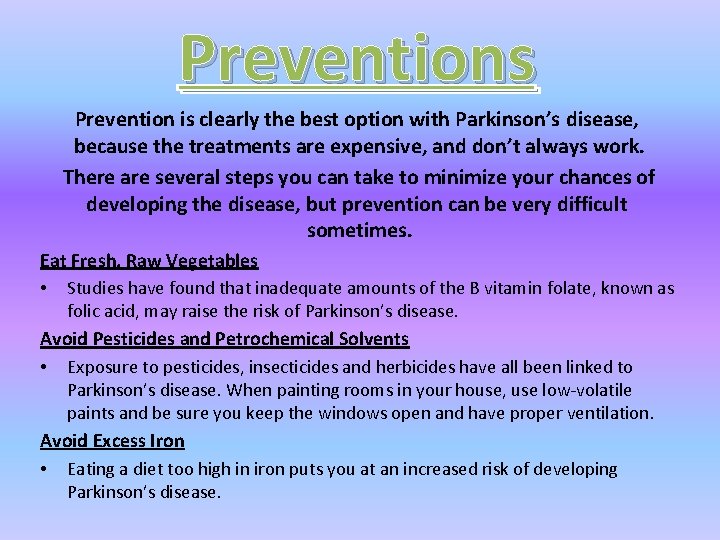 Preventions

Prevention is clearly the best option with Parkinson's disease, because the treatments are expensive, and don't always work.

There are several steps you can take to minimize your chances of developing the disease, but prevention can be very difficult sometimes.

Eat Fresh, Raw Vegetables

• Studies have found that inadequate amounts of the B vitamin folate, known as folic acid, may raise the risk of Parkinson's disease.

Avoid Pesticides and Petrochemical Solvents

• Exposure to pesticides, insecticides and herbicides have all been linked to Parkinson's disease. When painting rooms in your house, use low-volatile paints and be sure you keep the windows open and have proper ventilation.

Avoid Excess Iron

• Eating a diet too high in iron puts you at an increased risk of developing Parkinson's disease.